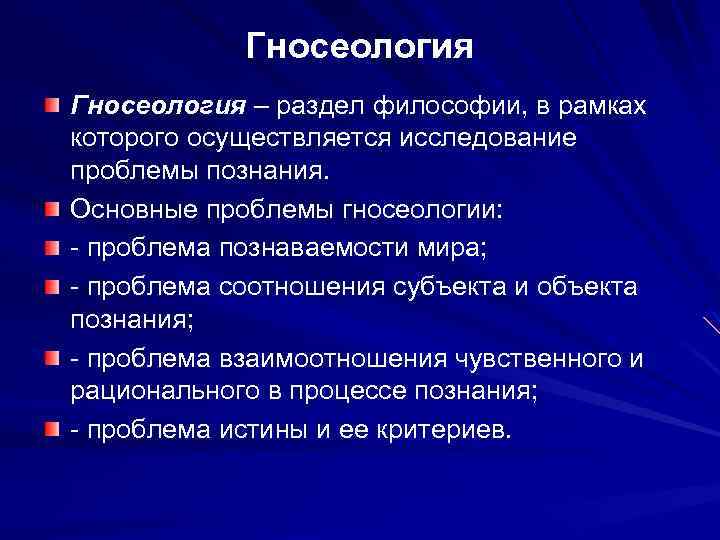 Гносеология

Гносеология – раздел философии, в рамках которого осуществляется исследование проблемы познания.

Основные проблемы гносеологии:

- проблема познаваемости мира;

- проблема соотношения субъекта и объекта познания;

- проблема взаимоотношения чувственного и рационального в процессе познания;

- проблема истины и ее критериев.